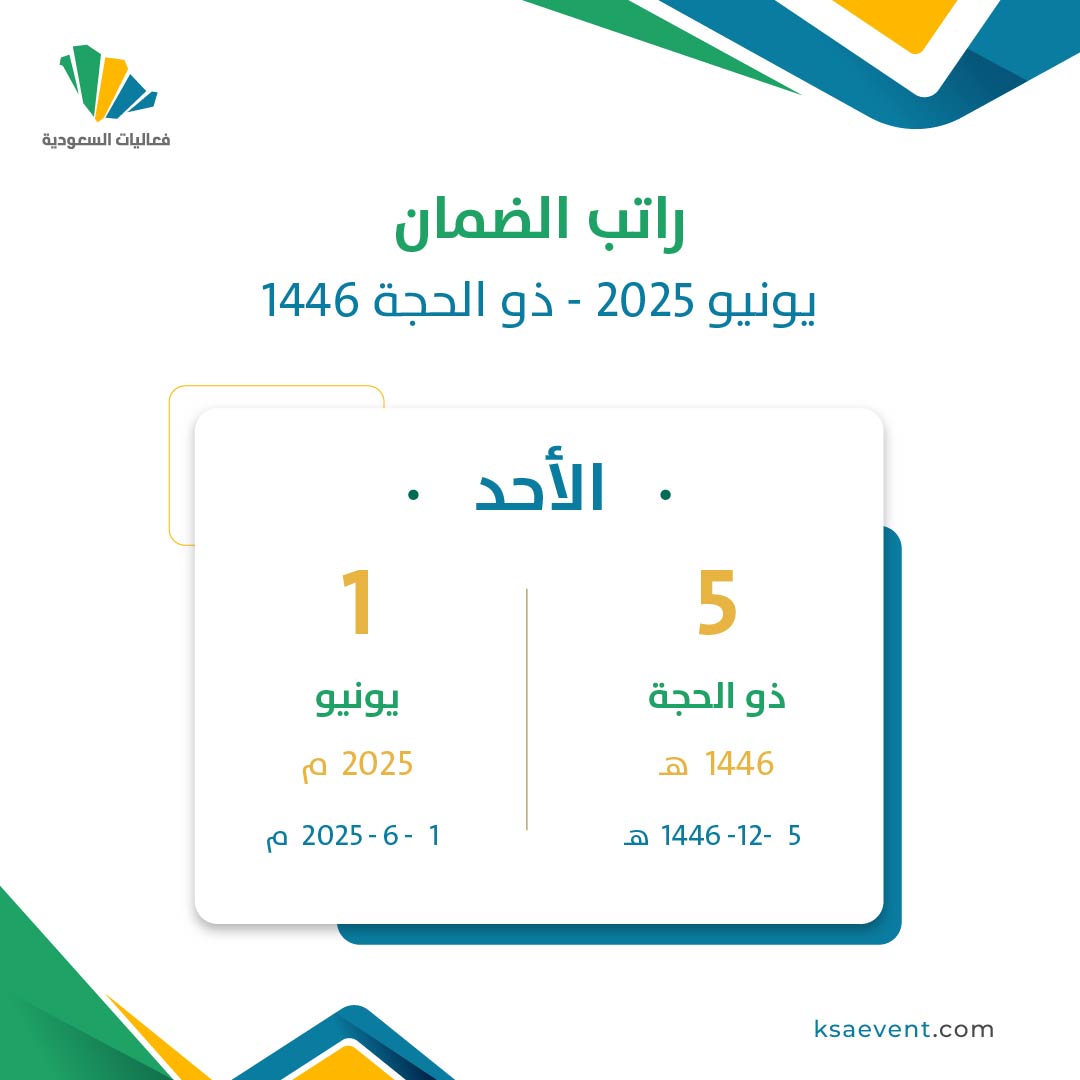 فعاليات السعودية

راتب الضمان
يونيو 2025 - ذو الحجة 1446

الأحد

5
ذو الحجة
1446 هـ
5 -12- 1446 هـ

1
يونيو
2025 م
1 - 6 - 2025 م

ksaevent.com